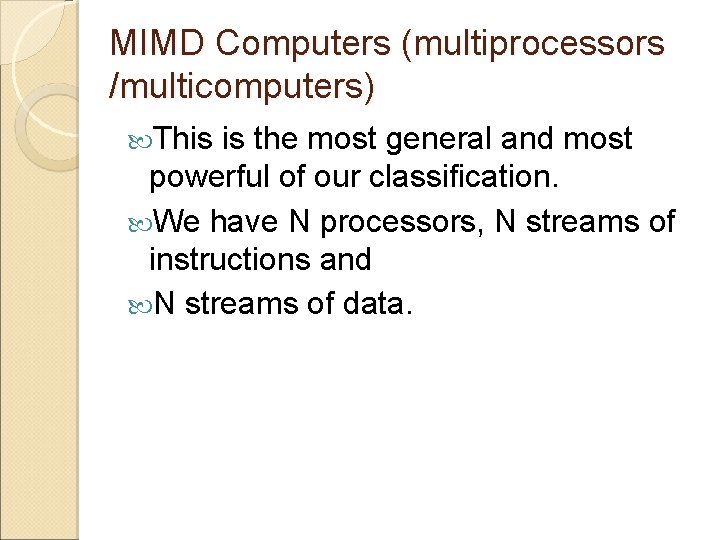 MIMD Computers (multiprocessors /multicomputers)

This is the most general and most powerful of our classification.

We have N processors, N streams of instructions and

N streams of data.